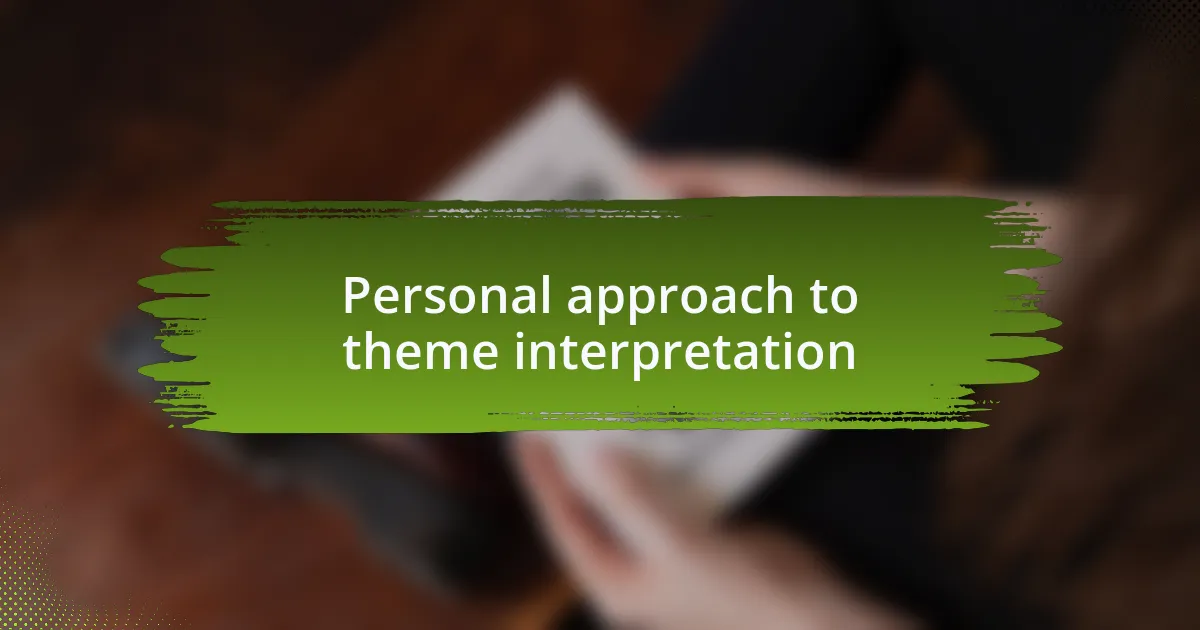 Personal approach to theme interpretation